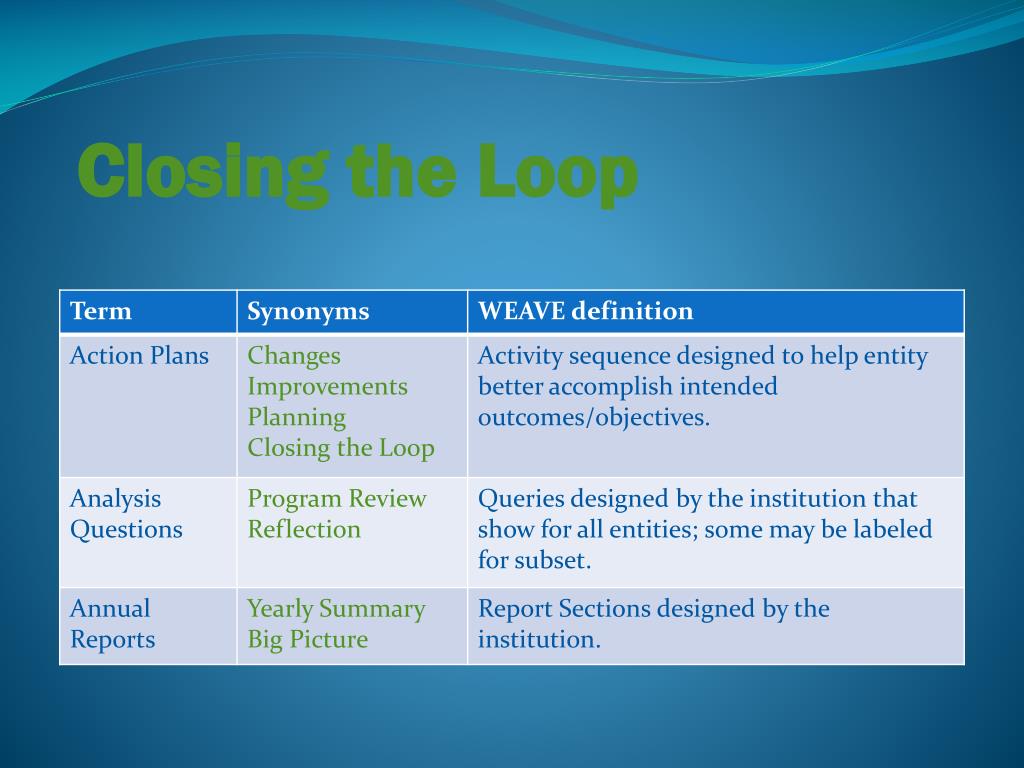 Closing the Loop

| Term | Synonyms | WEAVE definition |
|---|---|---|
| Action Plans | Changes Improvements Planning Closing the Loop | Activity sequence designed to help entity better accomplish intended outcomes/objectives. |
| Analysis Questions | Program Review Reflection | Queries designed by the institution that show for all entities; some may be labeled for subset. |
| Annual Reports | Yearly Summary Big Picture | Report Sections designed by the institution. |